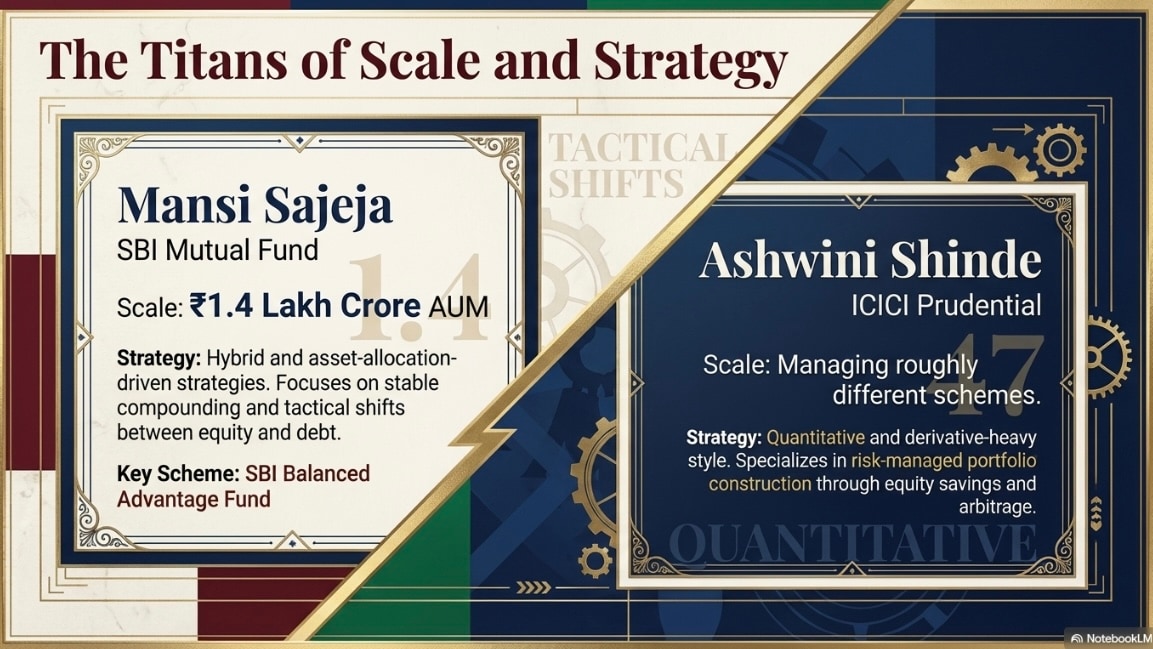 The Titans of Scale and Strategy

TACTICAL SHIFTS

Mansi Sajeja
SBI Mutual Fund

1.4

Scale: ₹1.4 Lakh Crore AUM

Strategy: Hybrid and asset-allocation-driven strategies. Focuses on stable compounding and tactical shifts between equity and debt.

Key Scheme: SBI Balanced Advantage Fund

Ashwini Shinde
ICICI Prudential

47

Scale: Managing roughly different schemes.

Strategy: Quantitative and derivative-heavy style. Specializes in risk-managed portfolio construction through equity savings and arbitrage.

QUANTITATIVE

NotebookLM